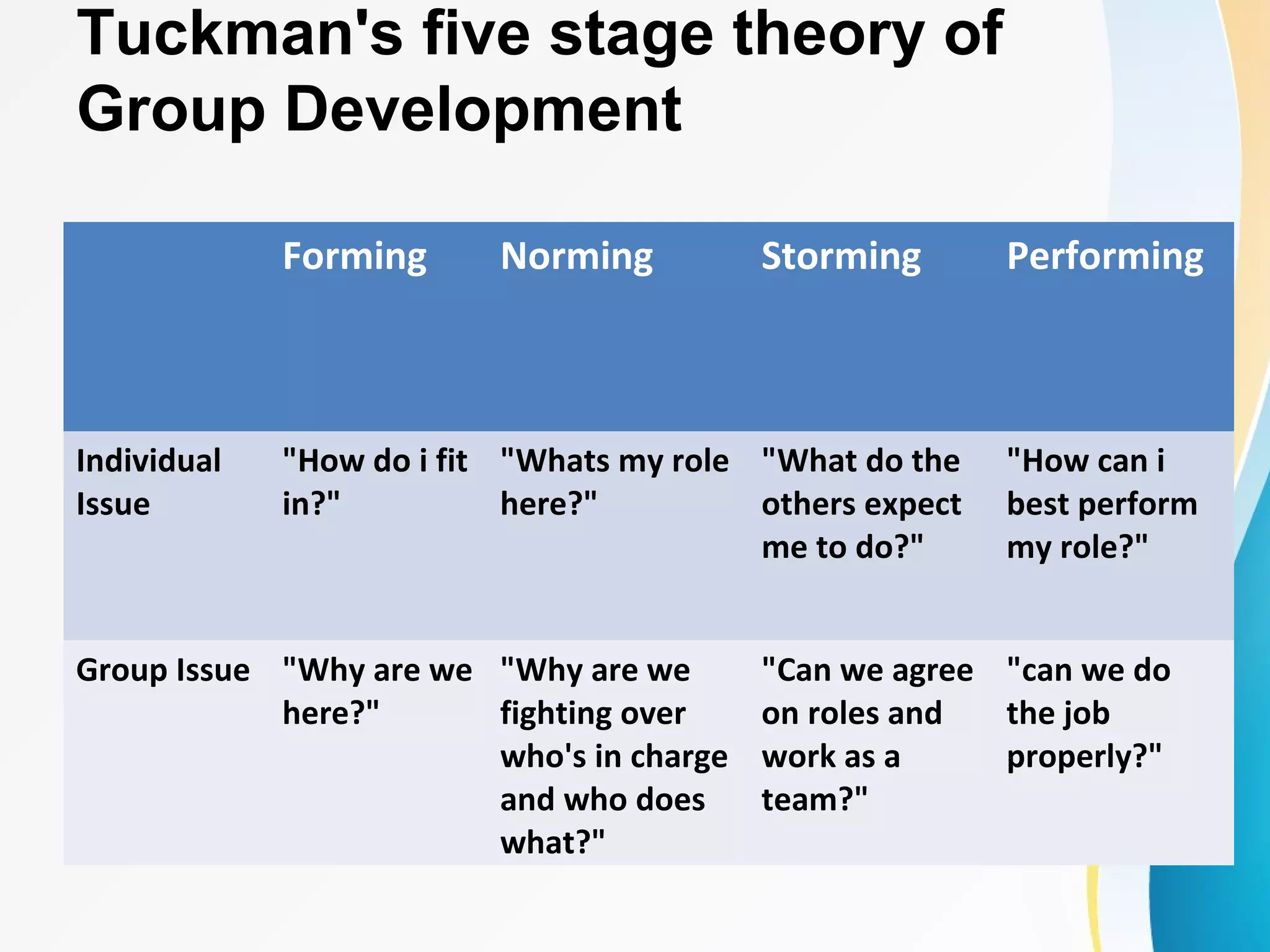 Tuckman's five stage theory of Group Development

| | Forming | Norming | Storming | Performing |
|---|---|---|---|---|
| Individual Issue | "How do i fit in?" | "Whats my role here?" | "What do the others expect me to do?" | "How can i best perform my role?" |
| Group Issue | "Why are we here?" | "Why are we fighting over who's in charge and who does what?" | "Can we agree on roles and work as a team?" | "can we do the job properly?" |